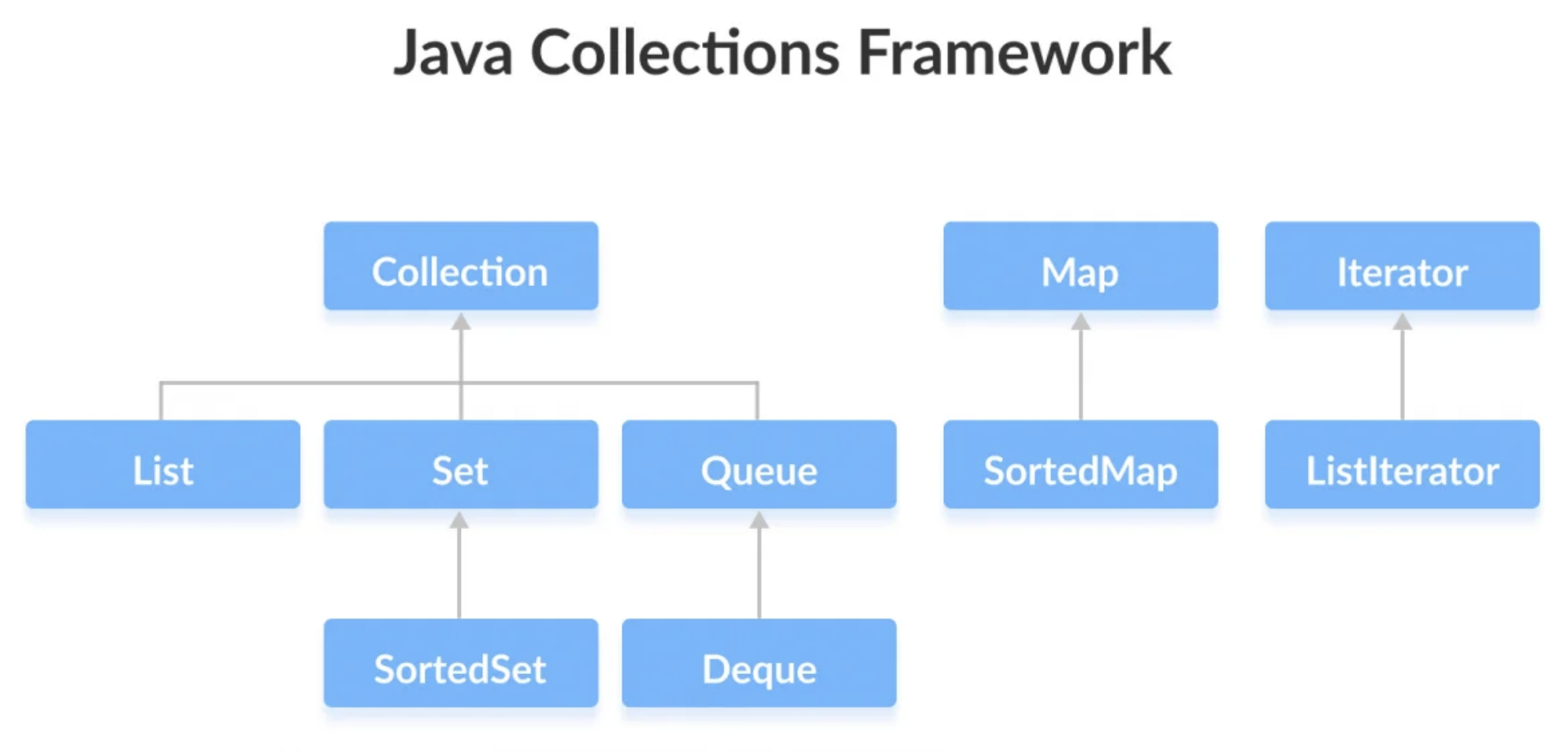 Java Collections Framework

Collection

Map

Iterator

List

Set

Queue

SortedMap

ListIterator

SortedSet

Deque